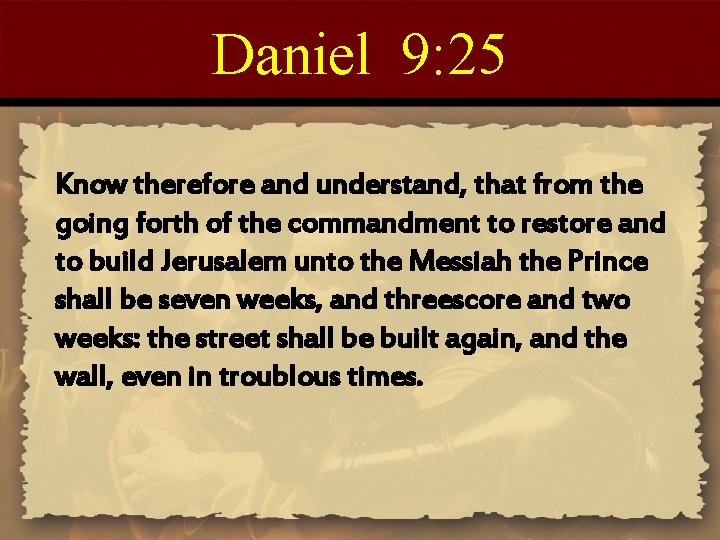 Daniel 9:25

Know therefore and understand, that from the going forth of the commandment to restore and to build Jerusalem unto the Messiah the Prince shall be seven weeks, and threescore and two weeks: the street shall be built again, and the wall, even in troublous times.